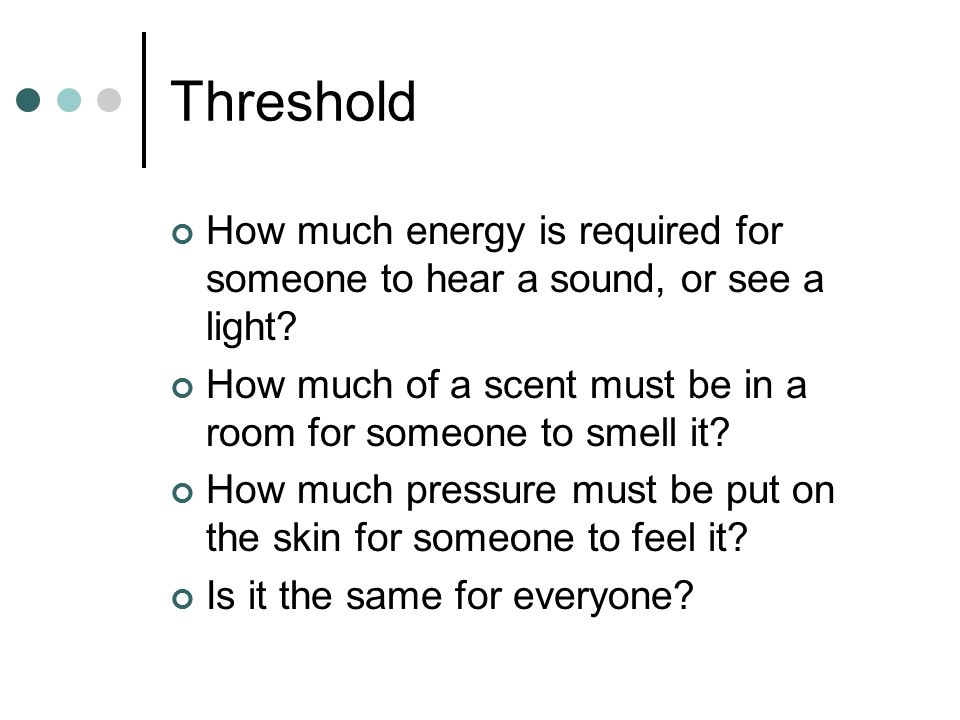 Threshold

How much energy is required for someone to hear a sound, or see a light?

How much of a scent must be in a room for someone to smell it?

How much pressure must be put on the skin for someone to feel it?

Is it the same for everyone?